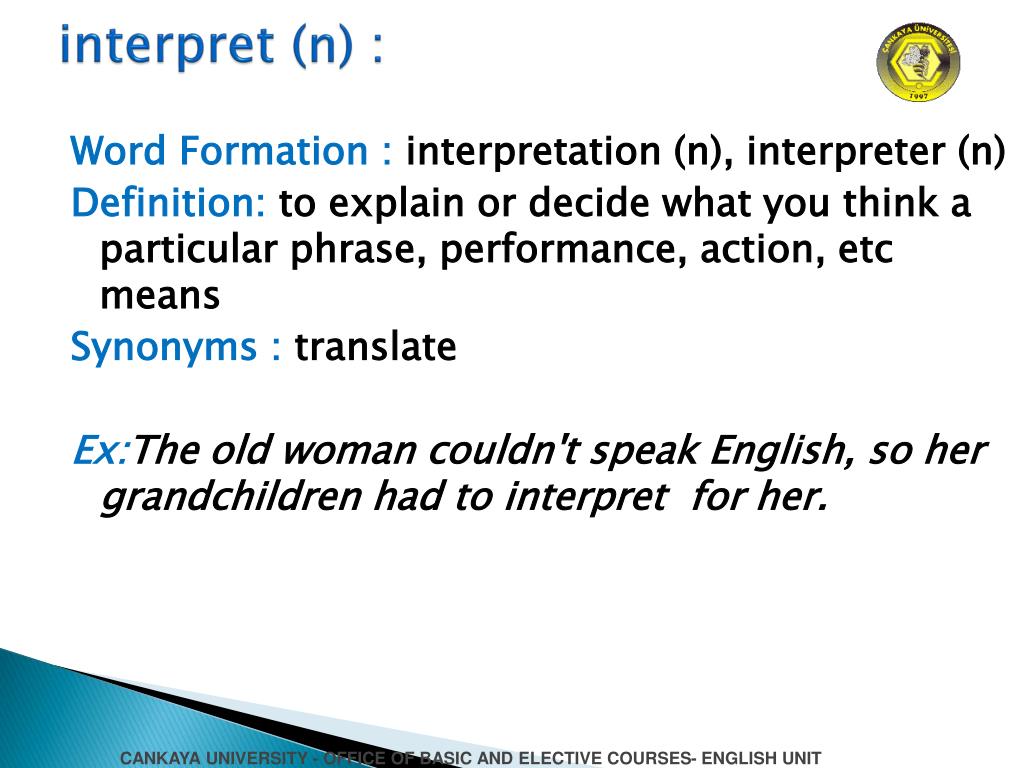 interpret (n) :

ÇANKAYA ÜNİVERSİTESİ
1997

Word Formation : interpretation (n), interpreter (n)

Definition: to explain or decide what you think a particular phrase, performance, action, etc means

Synonyms : translate

Ex:The old woman couldn't speak English, so her grandchildren had to interpret for her.

CANKAYA UNIVERSITY - OFFICE OF BASIC AND ELECTIVE COURSES- ENGLISH UNIT